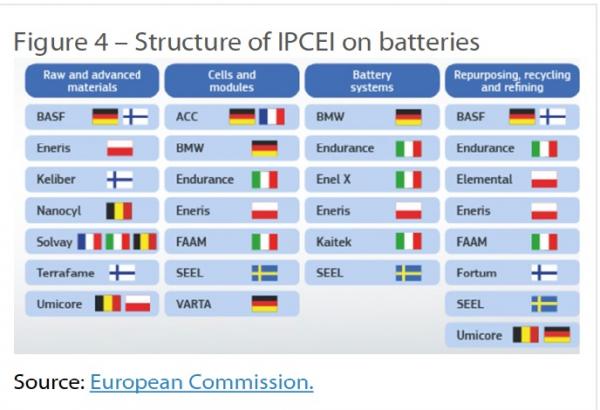 Figure 4 – Structure of IPCEI on batteries

| Raw and advanced materials | Cells and modules | Battery systems | Repurposing, recycling and refining |
|---|---|---|---|
| BASF | ACC | BMW | BASF |
| Eneris | BMW | Endurance | Endurance |
| Keliber | Endurance | Enel X | Elemental |
| Nanocyl | Eneris | Eneris | Eneris |
| Solvay | FAAM | Kaitek | FAAM |
| Terrafame | SEEL | SEEL | Fortum |
| Umicore | VARTA | | SEEL |
| | | | Umicore |

Source: European Commission.